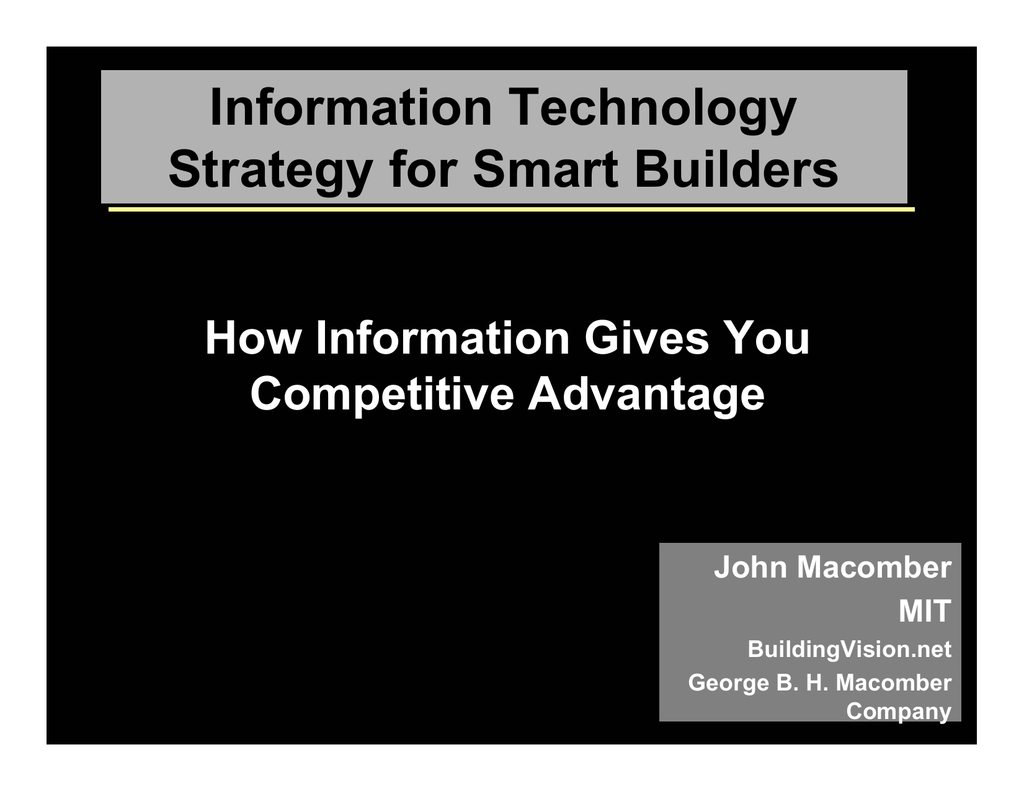 Information Technology Strategy for Smart Builders

How Information Gives You Competitive Advantage

John Macomber
MIT
BuildingVision.net
George B. H. Macomber Company